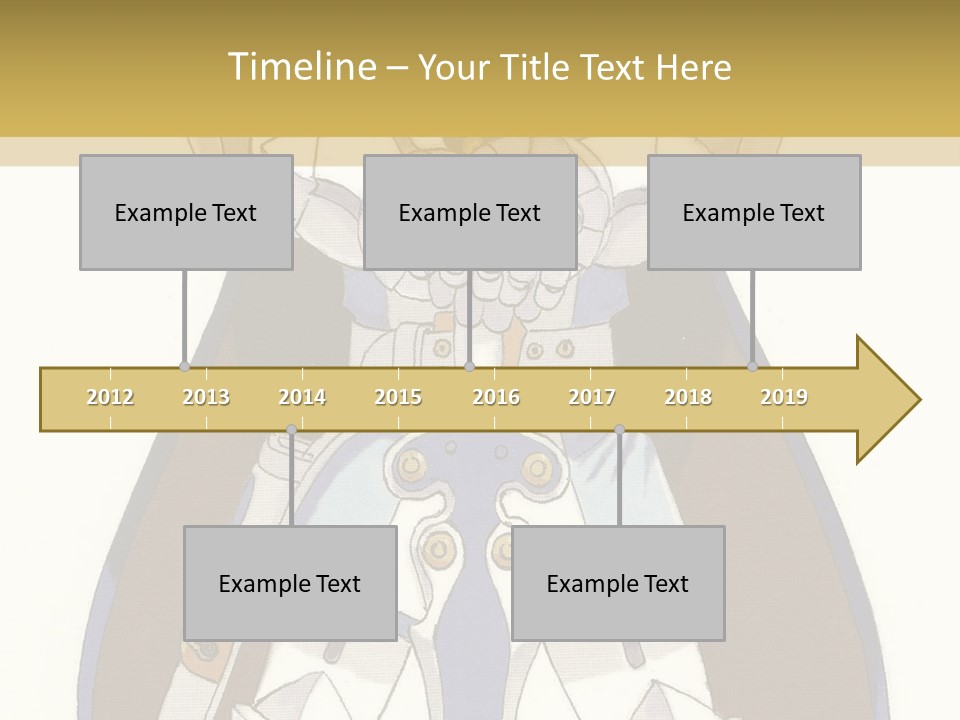 Timeline – Your Title Text Here

Example Text

Example Text

Example Text

2012 2013 2014 2015 2016 2017 2018 2019

Example Text

Example Text